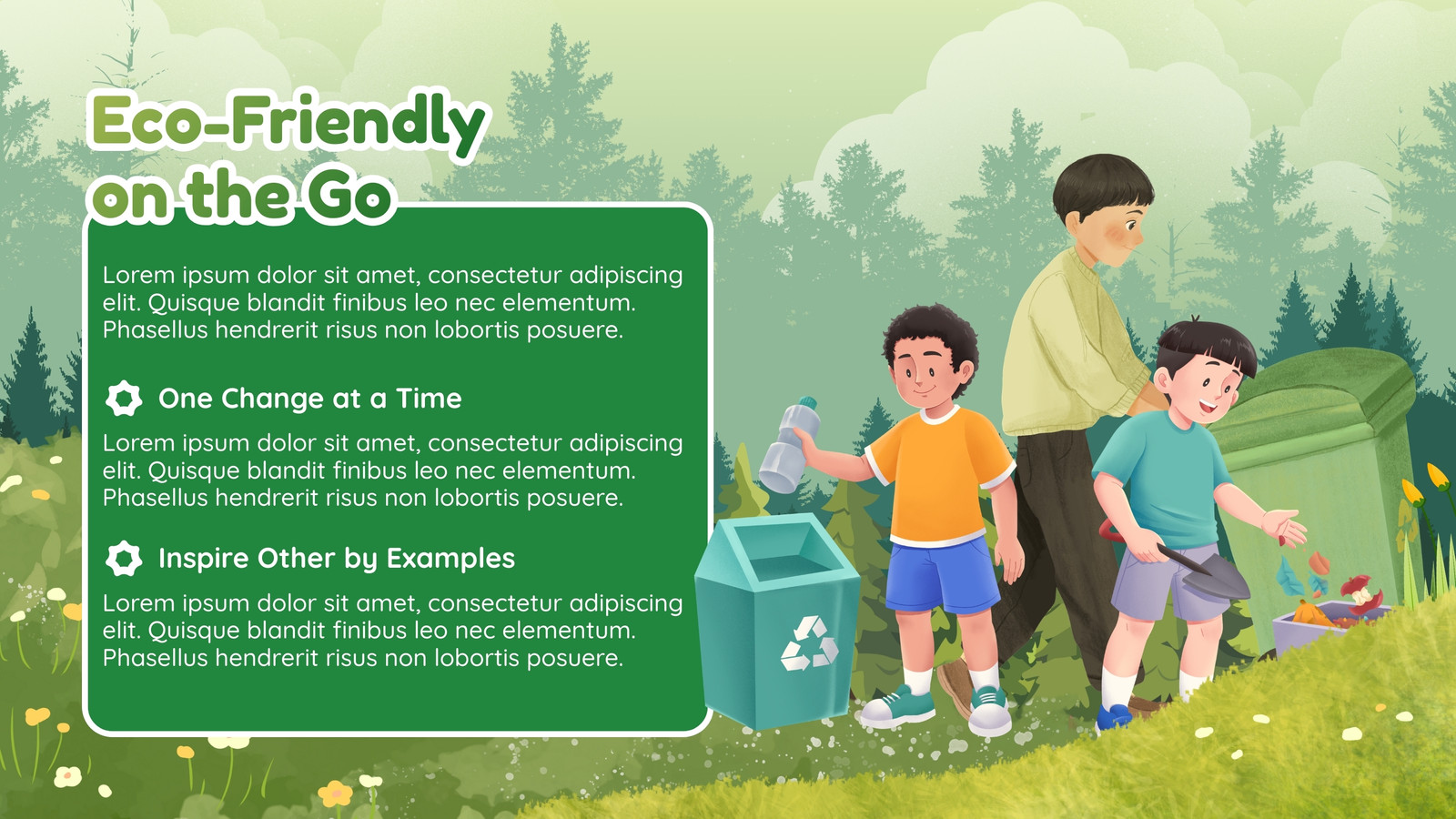 Eco-Friendly on the Go

Lorem ipsum dolor sit amet, consectetur adipiscing elit. Quisque blandit finibus leo nec elementum. Phasellus hendrerit risus non lobortis posuere.

One Change at a Time

Lorem ipsum dolor sit amet, consectetur adipiscing elit. Quisque blandit finibus leo nec elementum. Phasellus hendrerit risus non lobortis posuere.

Inspire Other by Examples

Lorem ipsum dolor sit amet, consectetur adipiscing elit. Quisque blandit finibus leo nec elementum. Phasellus hendrerit risus non lobortis posuere.